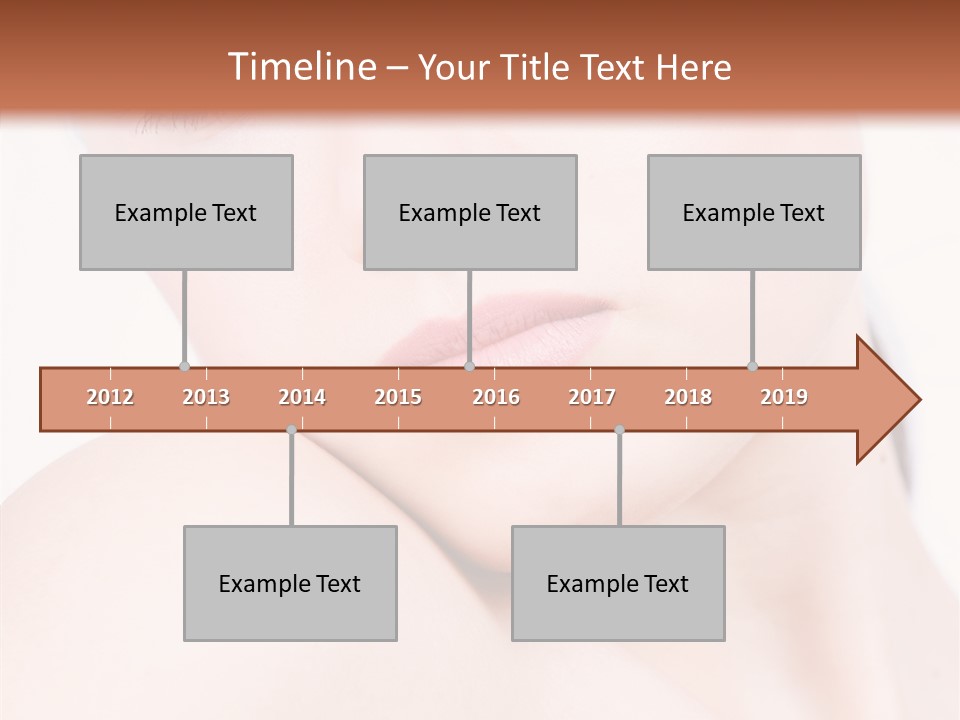 Timeline – Your Title Text Here

Example Text

Example Text

Example Text

2012 2013 2014 2015 2016 2017 2018 2019

Example Text

Example Text